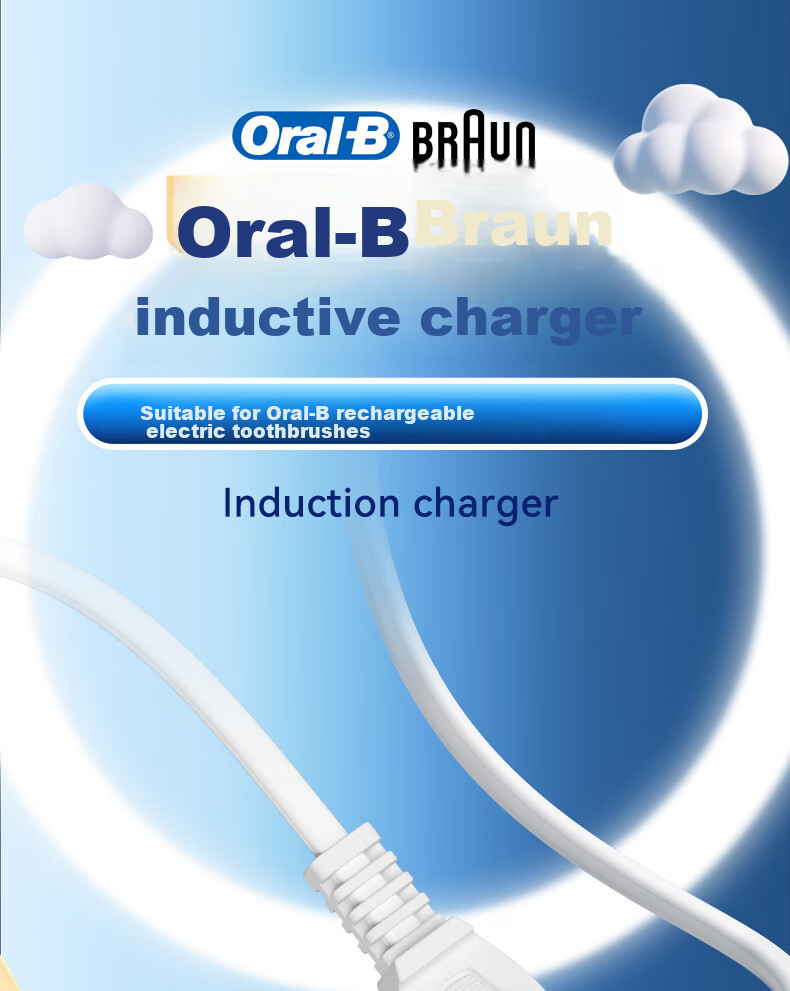 Oral-B BRAUN

Oral-B Braun

inductive charger

Suitable for Oral-B rechargeable electric toothbrushes

Induction charger